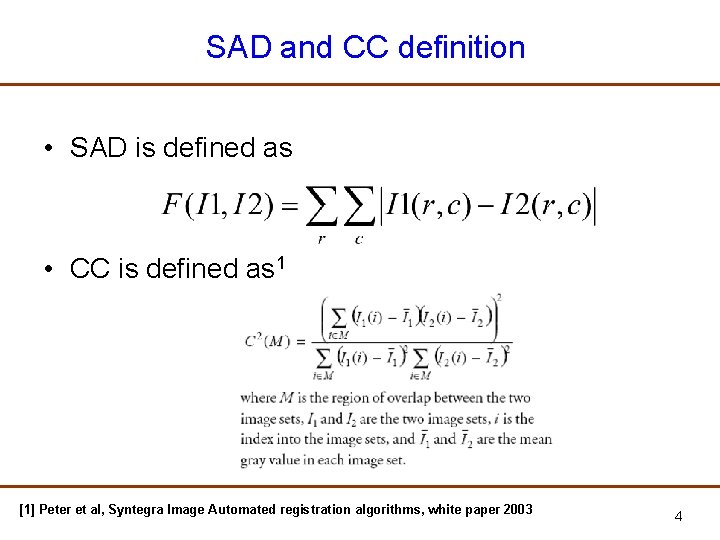 SAD and CC definition

• SAD is defined as

$F(I1, I2) = \sum_{r} \sum_{c} \left| I1(r,c) - I2(r,c) \right|$

• CC is defined as$^1$

$C^2(M) = \frac{\left( \sum_{i \in M} (I_1(i) - \bar{I}_1)(I_2(i) - \bar{I}_2) \right)^2}{\sum_{i \in M} (I_1(i) - \bar{I}_1)^2 \sum_{i \in M} (I_2(i) - \bar{I}_2)^2}$

where $M$ is the region of overlap between the two image sets, $I_1$ and $I_2$ are the two image sets, $i$ is the index into the image sets, and $\bar{I}_1$ and $\bar{I}_2$ are the mean gray value in each image set.

[1] Peter et al, Syntegra Image Automated registration algorithms, white paper 2003

4